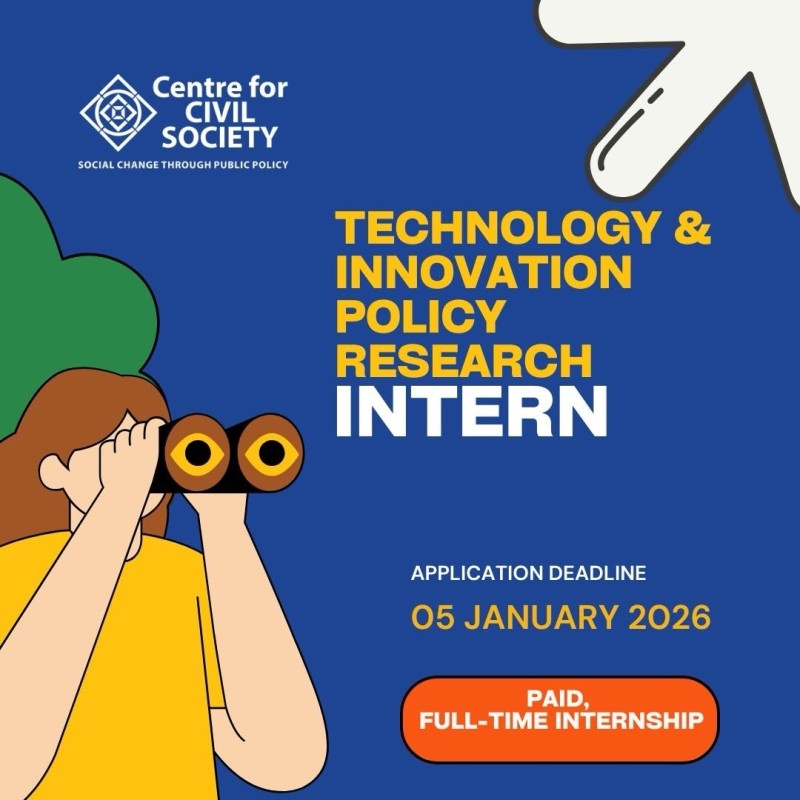 Centre for CIVIL SOCIETY
SOCIAL CHANGE THROUGH PUBLIC POLICY

TECHNOLOGY & INNOVATION POLICY RESEARCH INTERN

APPLICATION DEADLINE
05 JANUARY 2026

PAID, FULL-TIME INTERNSHIP